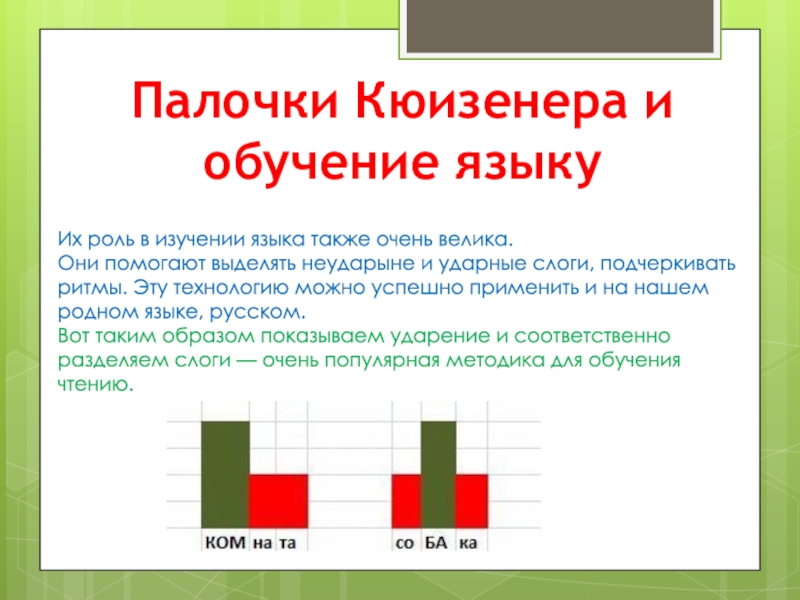 Палочки Кюизенера и обучение языку

Их роль в изучении языка также очень велика.
Они помогают выделять неударыне и ударные слоги, подчеркивать ритмы. Эту технологию можно успешно применить и на нашем родном языке, русском.
Вот таким образом показываем ударение и соответственно разделяем слоги — очень популярная методика для обучения чтению.

КОМ на та

со БА ка